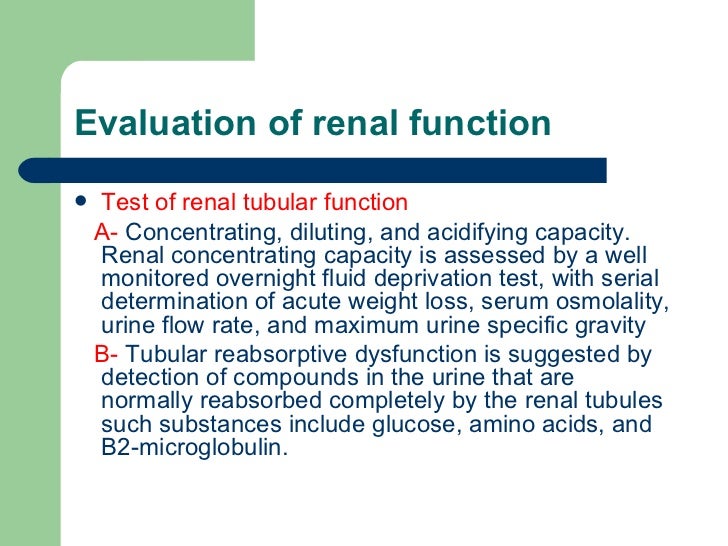 Evaluation of renal function

• Test of renal tubular function

A- Concentrating, diluting, and acidifying capacity. Renal concentrating capacity is assessed by a well monitored overnight fluid deprivation test, with serial determination of acute weight loss, serum osmolality, urine flow rate, and maximum urine specific gravity

B- Tubular reabsorptive dysfunction is suggested by detection of compounds in the urine that are normally reabsorbed completely by the renal tubules such substances include glucose, amino acids, and B2-microglobulin.